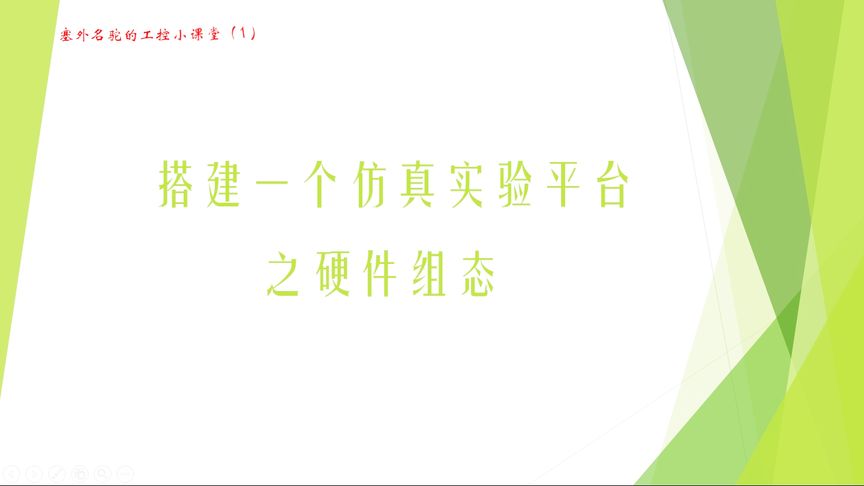 塞外名驼的工控小课堂（1）

搭建一个仿真实验平台

之硬件组态